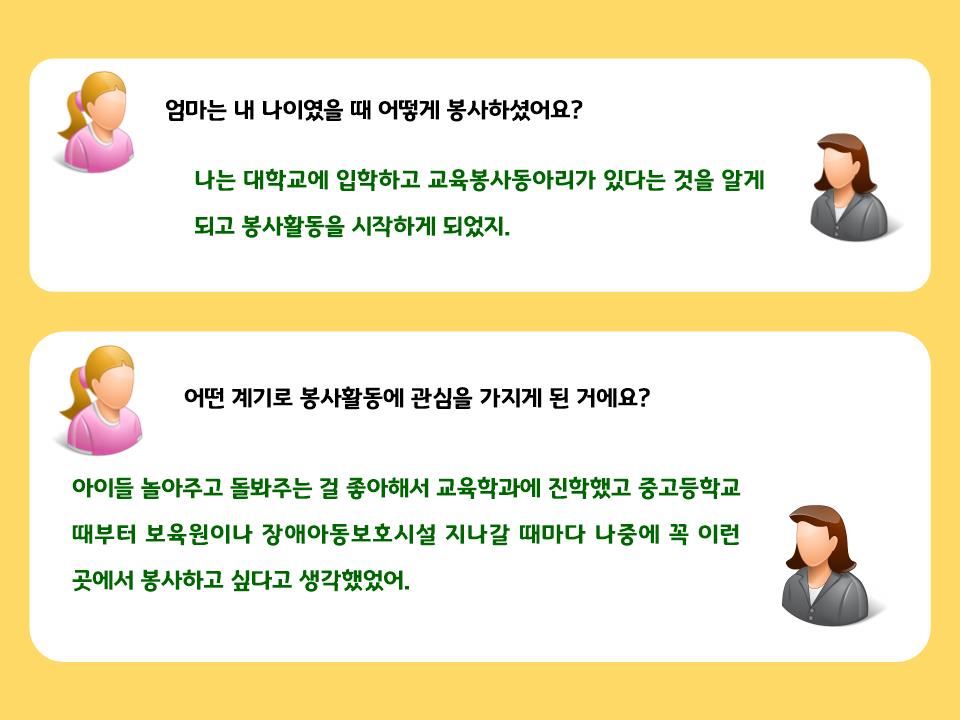 엄마는 내 나이였을 때 어떻게 봉사하셨어요?

나는 대학교에 입학하고 교육봉사동아리가 있다는 것을 알게 되고 봉사활동을 시작하게 되었지.

어떤 계기로 봉사활동에 관심을 가지게 된 거에요?

아이들 놀아주고 돌봐주는 걸 좋아해서 교육학과에 진학했고 중고등학교 때부터 보육원이나 장애아동보호시설 지나갈 때마다 나중에 꼭 이런 곳에서 봉사하고 싶다고 생각했었어.